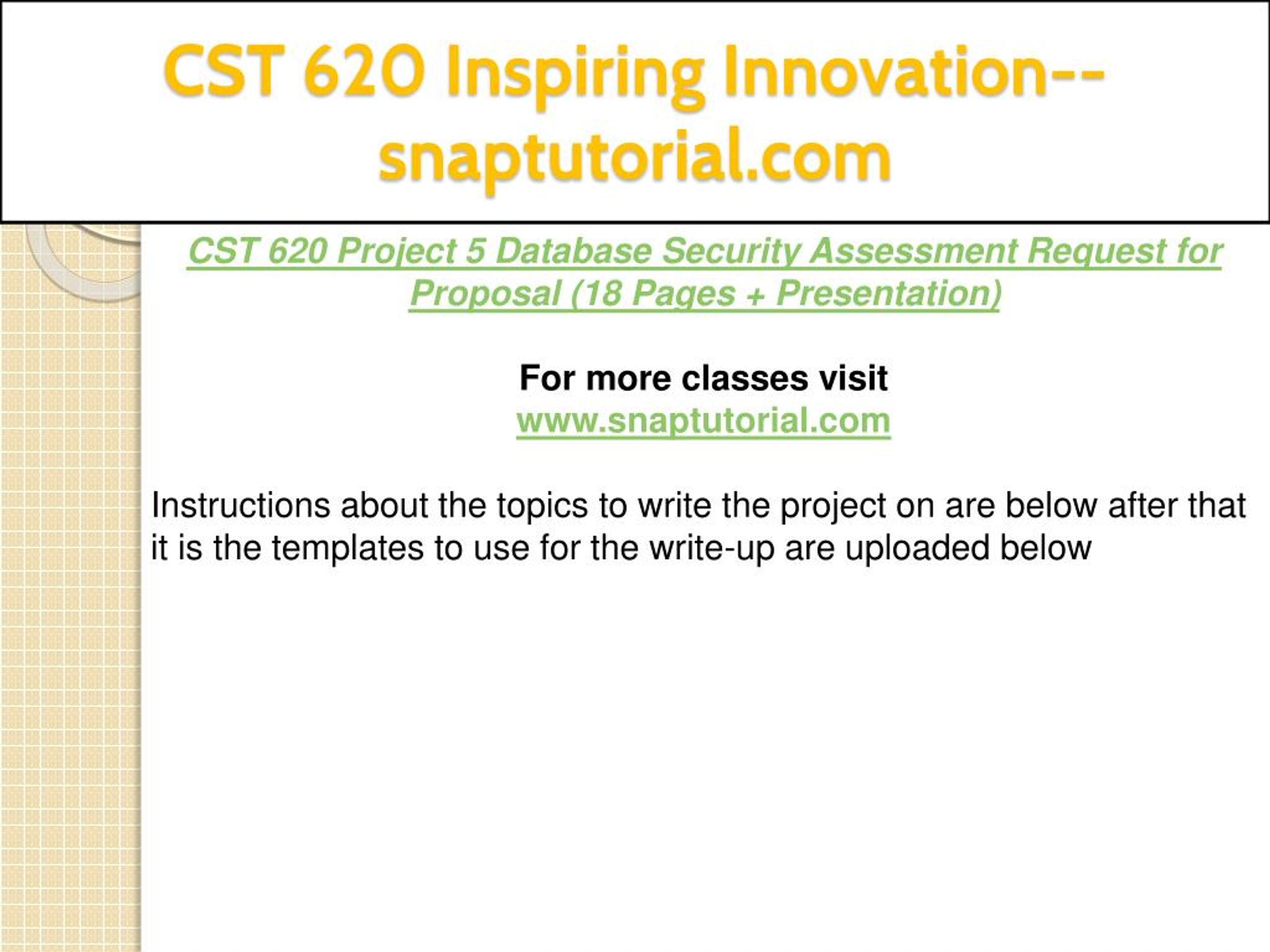 CST 620 Inspiring Innovation--snaptutorial.com

CST 620 Project 5 Database Security Assessment Request for Proposal (18 Pages + Presentation)

For more classes visit
www.snaptutorial.com

Instructions about the topics to write the project on are below after that it is the templates to use for the write-up are uploaded below